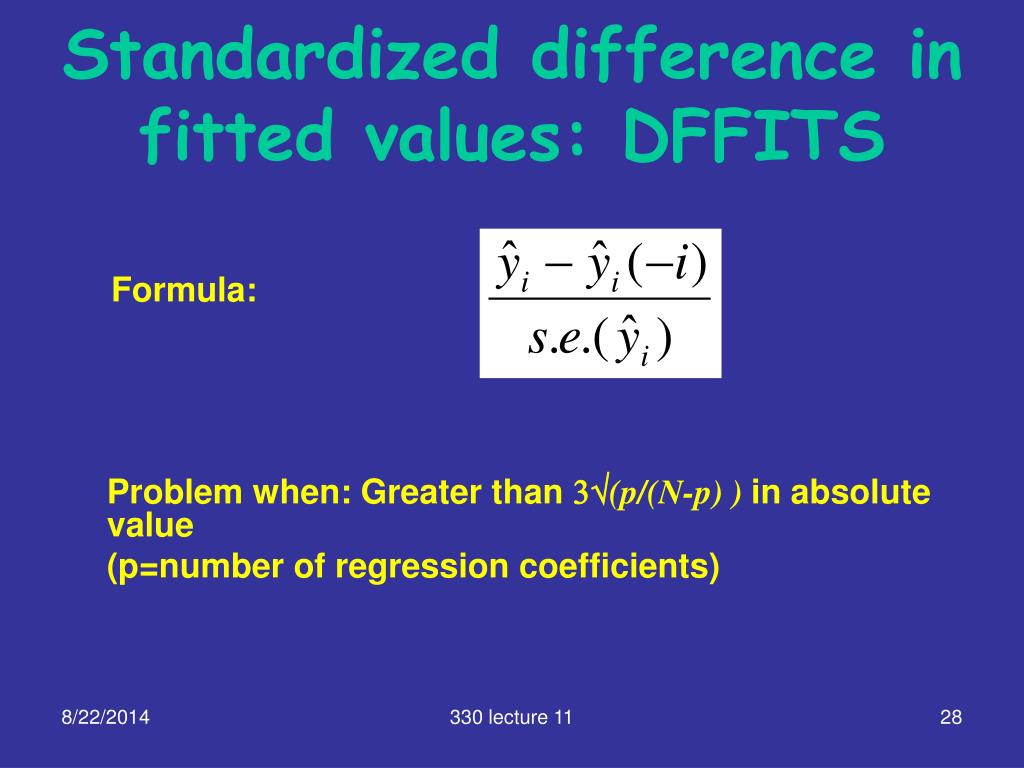 Standardized difference in fitted values: DFFITS

Formula: $\frac{\hat{y}_i - \hat{y}_i(-i)}{s.e.(\hat{y}_i)}$

Problem when: Greater than $3\sqrt{(p/(N-p))}$ in absolute value
(p=number of regression coefficients)

8/22/2014

330 lecture 11

28